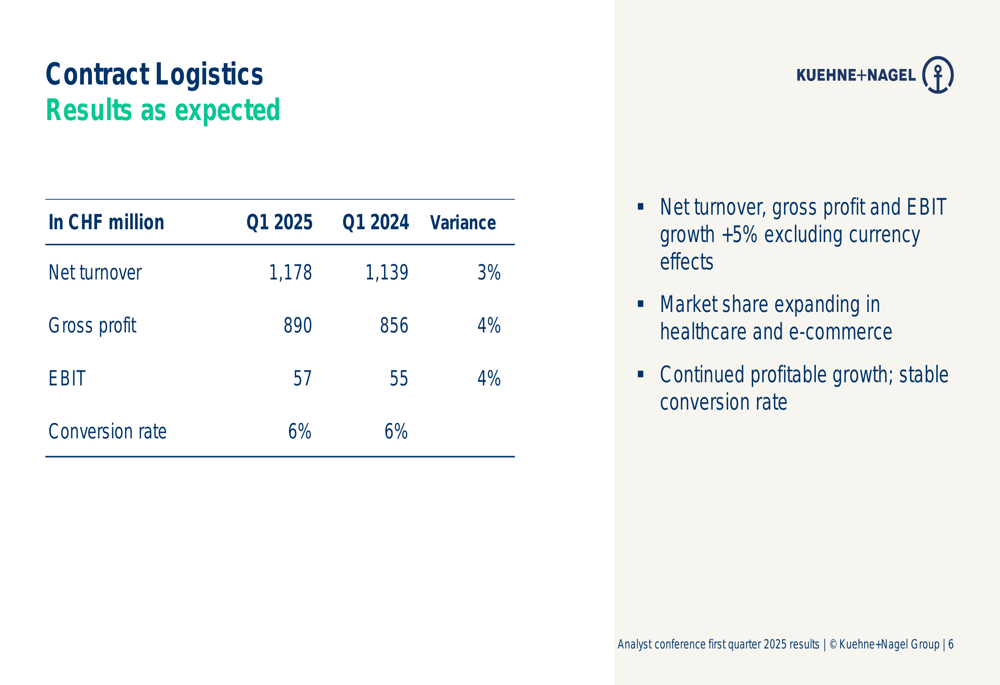 Contract Logistics
Results as expected

KUEHNE+NAGEL

| In CHF million | Q1 2025 | Q1 2024 | Variance |
|---|---|---|---|
| Net turnover | 1,178 | 1,139 | 3% |
| Gross profit | 890 | 856 | 4% |
| EBIT | 57 | 55 | 4% |
| Conversion rate | 6% | 6% | |

▪ Net turnover, gross profit and EBIT growth +5% excluding currency effects

▪ Market share expanding in healthcare and e-commerce

▪ Continued profitable growth; stable conversion rate

Analyst conference first quarter 2025 results | © Kuehne+Nagel Group | 6